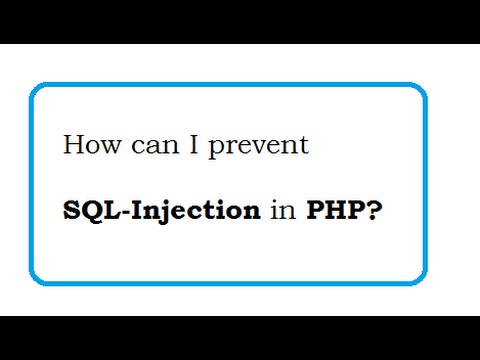 How can I prevent

SQL-Injection in PHP?